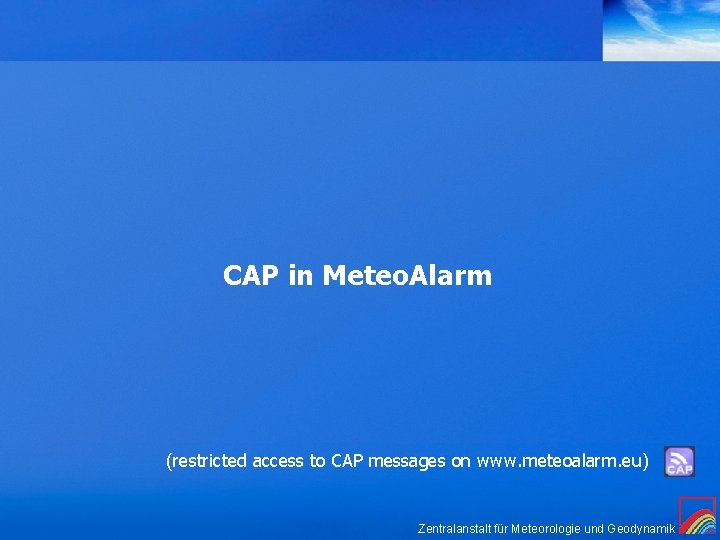 CAP in MeteoAlarm

(restricted access to CAP messages on www.meteoalarm.eu)

CAP

Zentralanstalt für Meteorologie und Geodynamik